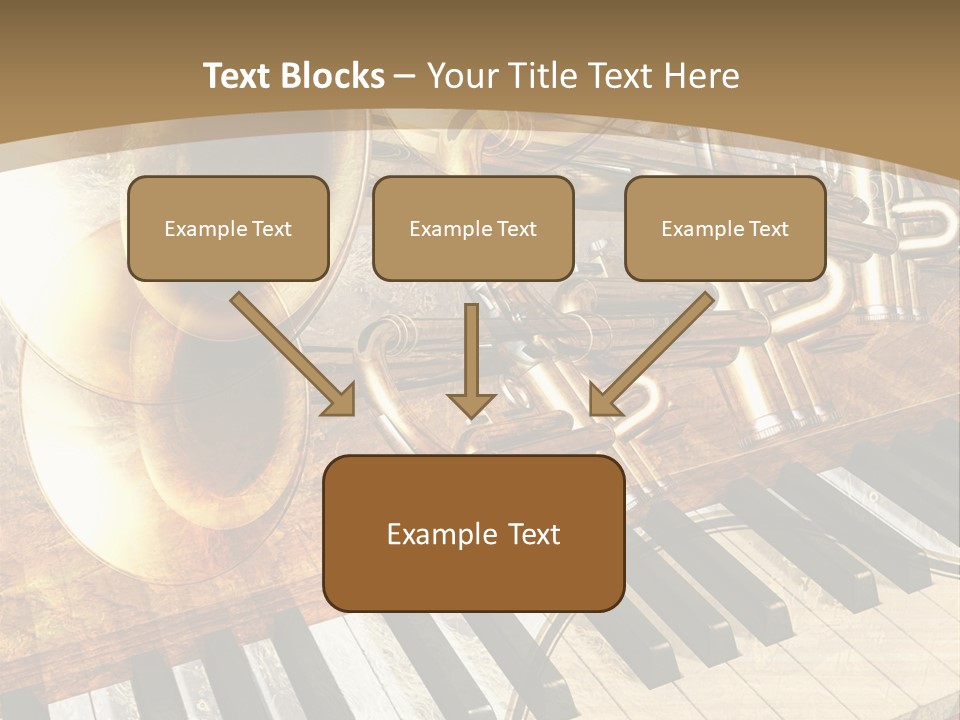 Text Blocks – Your Title Text Here

Example Text

Example Text

Example Text

Example Text